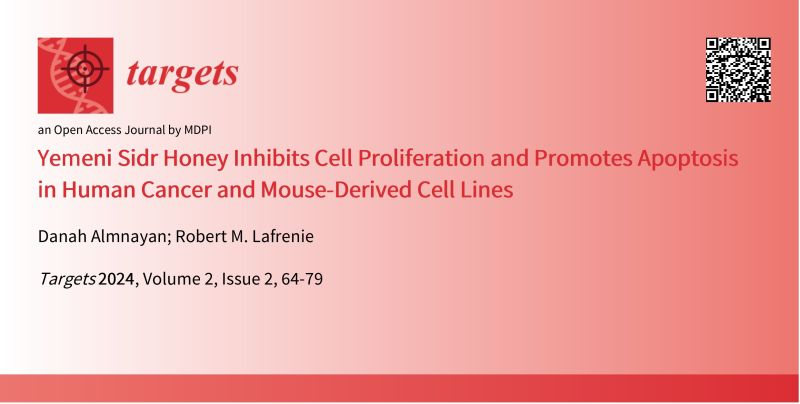 targets

an Open Access Journal by MDPI

Yemeni Sidr Honey Inhibits Cell Proliferation and Promotes Apoptosis in Human Cancer and Mouse-Derived Cell Lines

Danah Almnayan; Robert M. Lafrenie

Targets 2024, Volume 2, Issue 2, 64-79